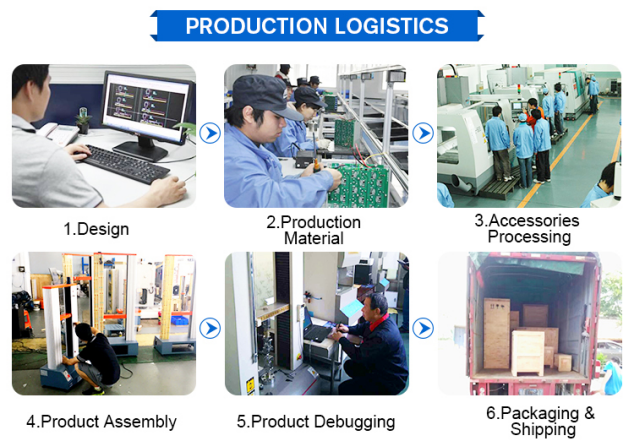 PRODUCTION LOGISTICS

1.Design

2.Production Material

3.Accessories Processing

4.Product Assembly

5.Product Debugging

6.Packaging & Shipping